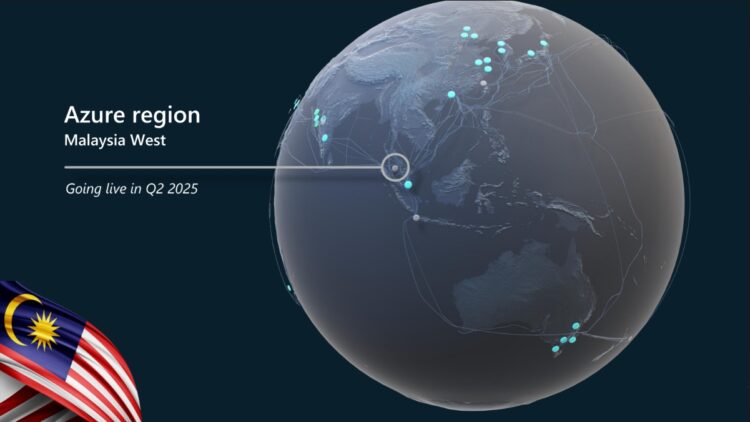 Azure region
Malaysia West

Going live in Q2 2025